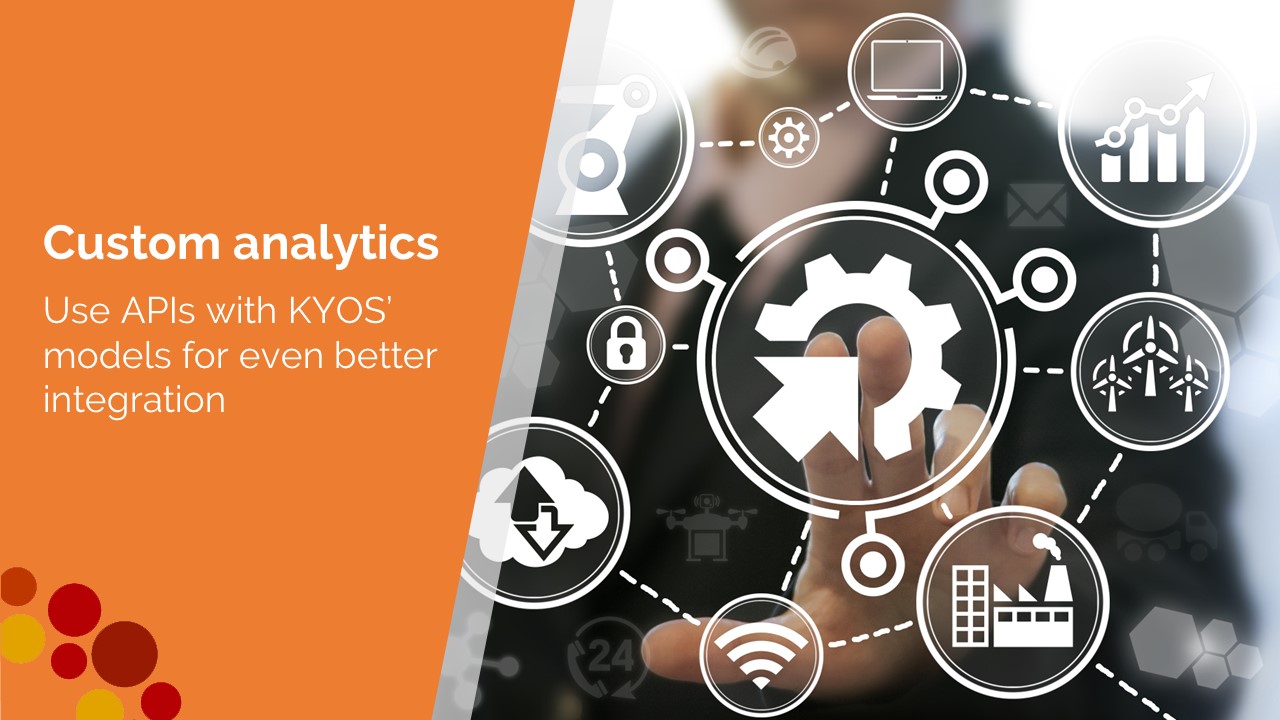 Custom analytics

Use APIs with KYOS' models for even better integration

24